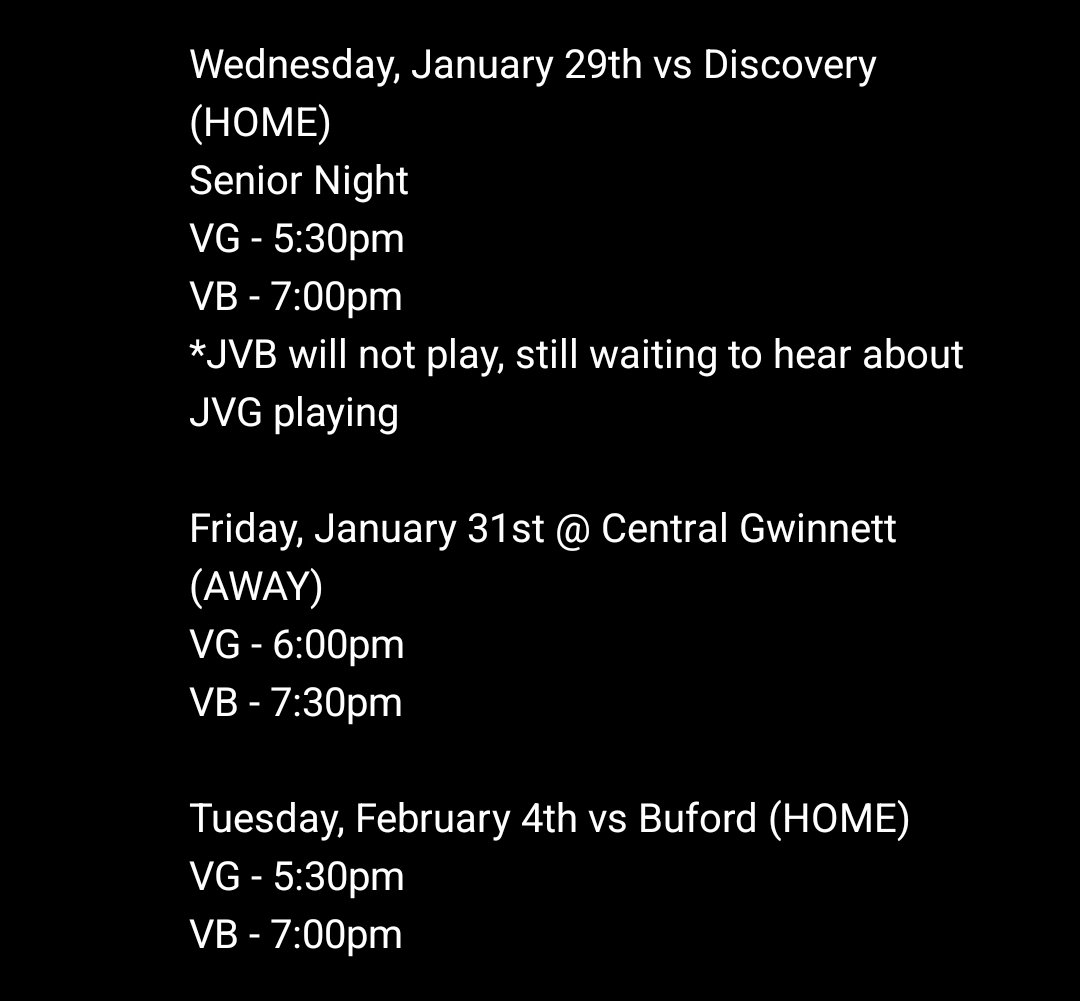 Wednesday, January 29th vs Discovery (HOME)
Senior Night
VG - 5:30pm
VB - 7:00pm
*JVB will not play, still waiting to hear about JVG playing

Friday, January 31st @ Central Gwinnett (AWAY)
VG - 6:00pm
VB - 7:30pm

Tuesday, February 4th vs Buford (HOME)
VG - 5:30pm
VB - 7:00pm